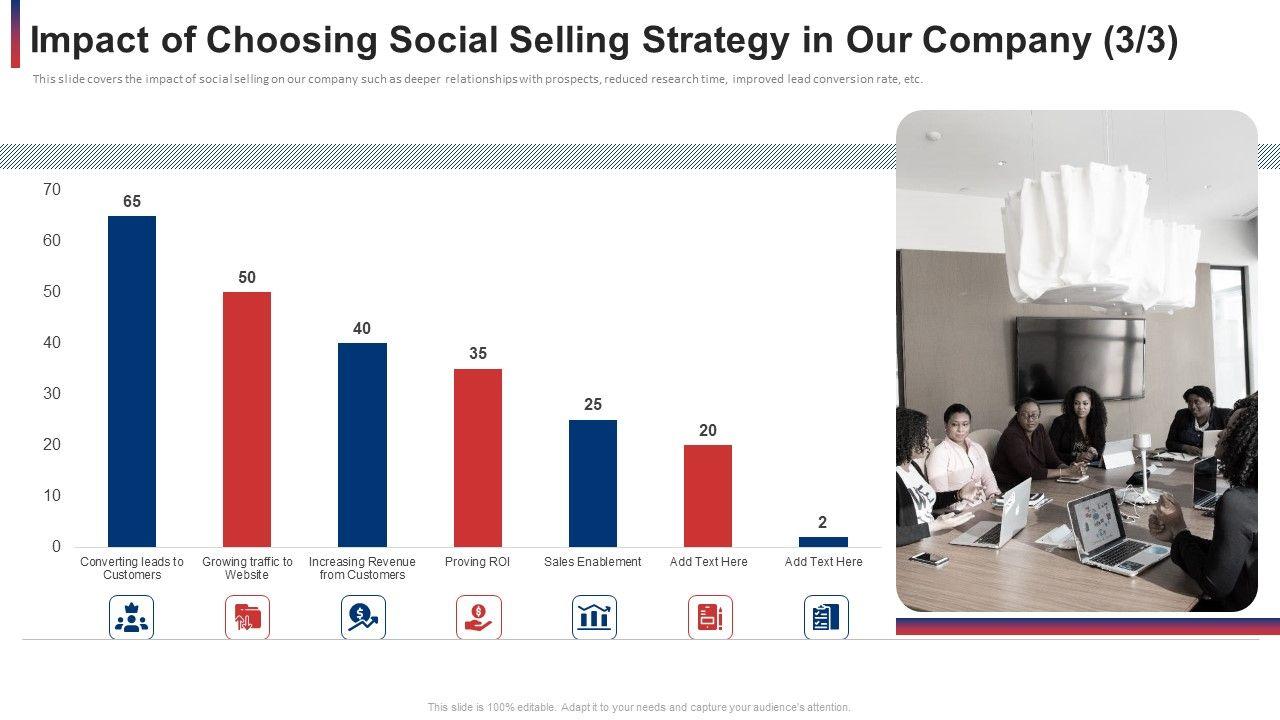 Impact of Choosing Social Selling Strategy in Our Company (3/3)

This slide covers the impact of social selling on our company such as deeper relationships with prospects, reduced research time, improved lead conversion rate, etc.

70
60
50
40
30
20
10
0

65
50
40
35
25
20
2

Converting leads to Customers
Growing traffic to Website
Increasing Revenue from Customers
Proving ROI
Sales Enablement
Add Text Here
Add Text Here

This slide is 100% editable. Adapt it to your needs and capture your audience's attention.